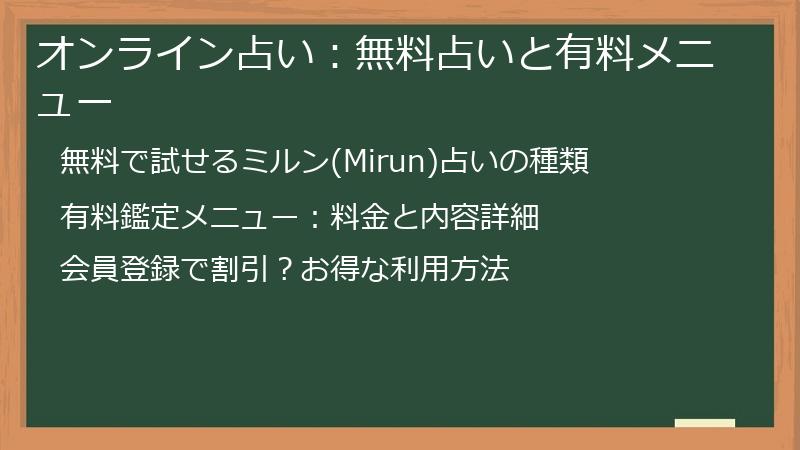 オンライン占い：無料占いと有料メニュー

無料で試せるミルン(Mirun)占いの種類

有料鑑定メニュー：料金と内容詳細

会員登録で割引？お得な利用方法